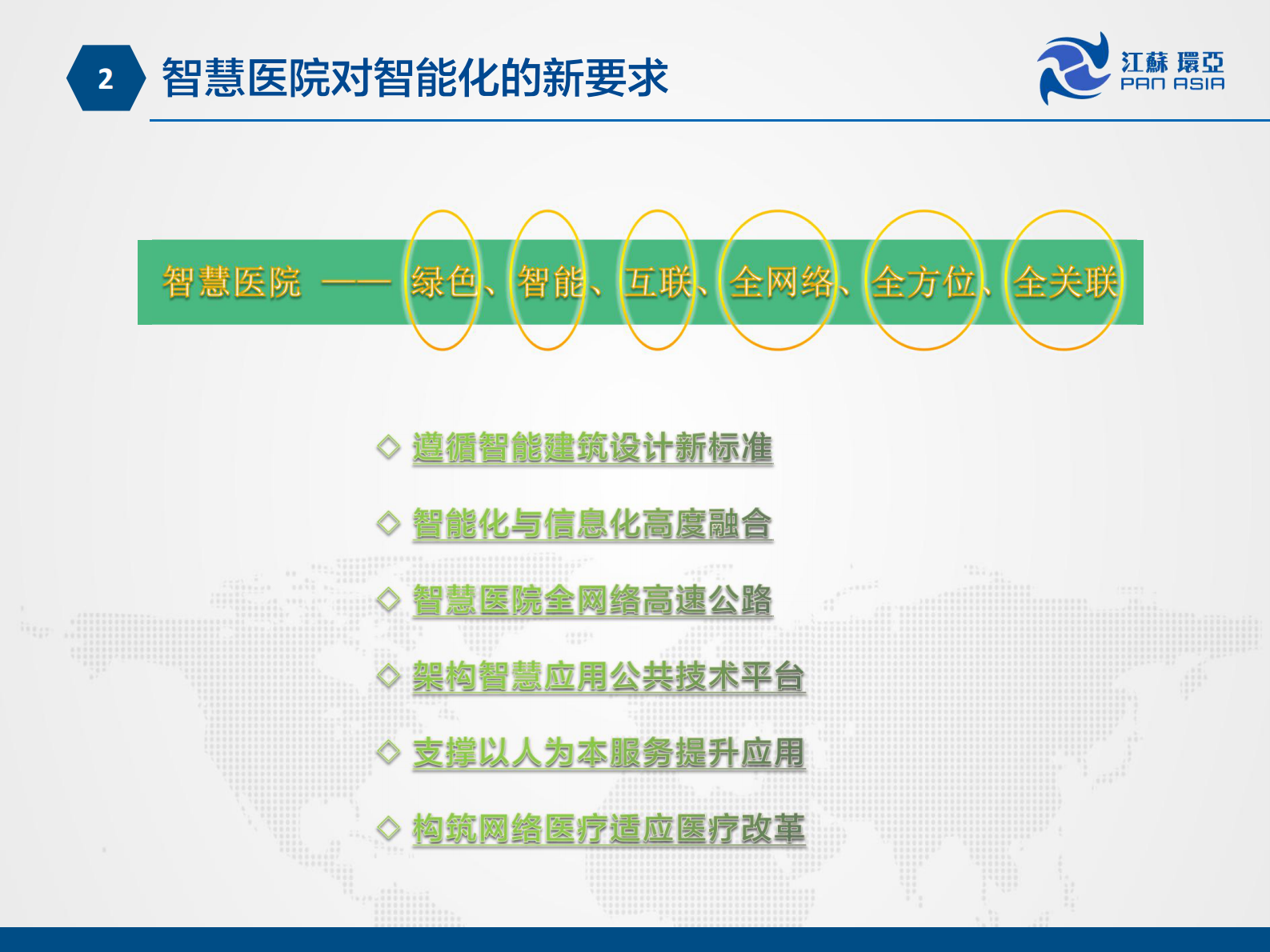 2 智慧医院对智能化的新要求

江蘇 環亞
PAN ASIA

智慧医院 —— 绿色、智能、互联、全网络、全方位、全关联

◇ 遵循智能建筑设计新标准

◇ 智能化与信息化高度融合

◇ 智慧医院全网络高速公路

◇ 架构智慧应用公共技术平台

◇ 支撑以人为本服务提升应用

◇ 构筑网络医疗适应医疗改革